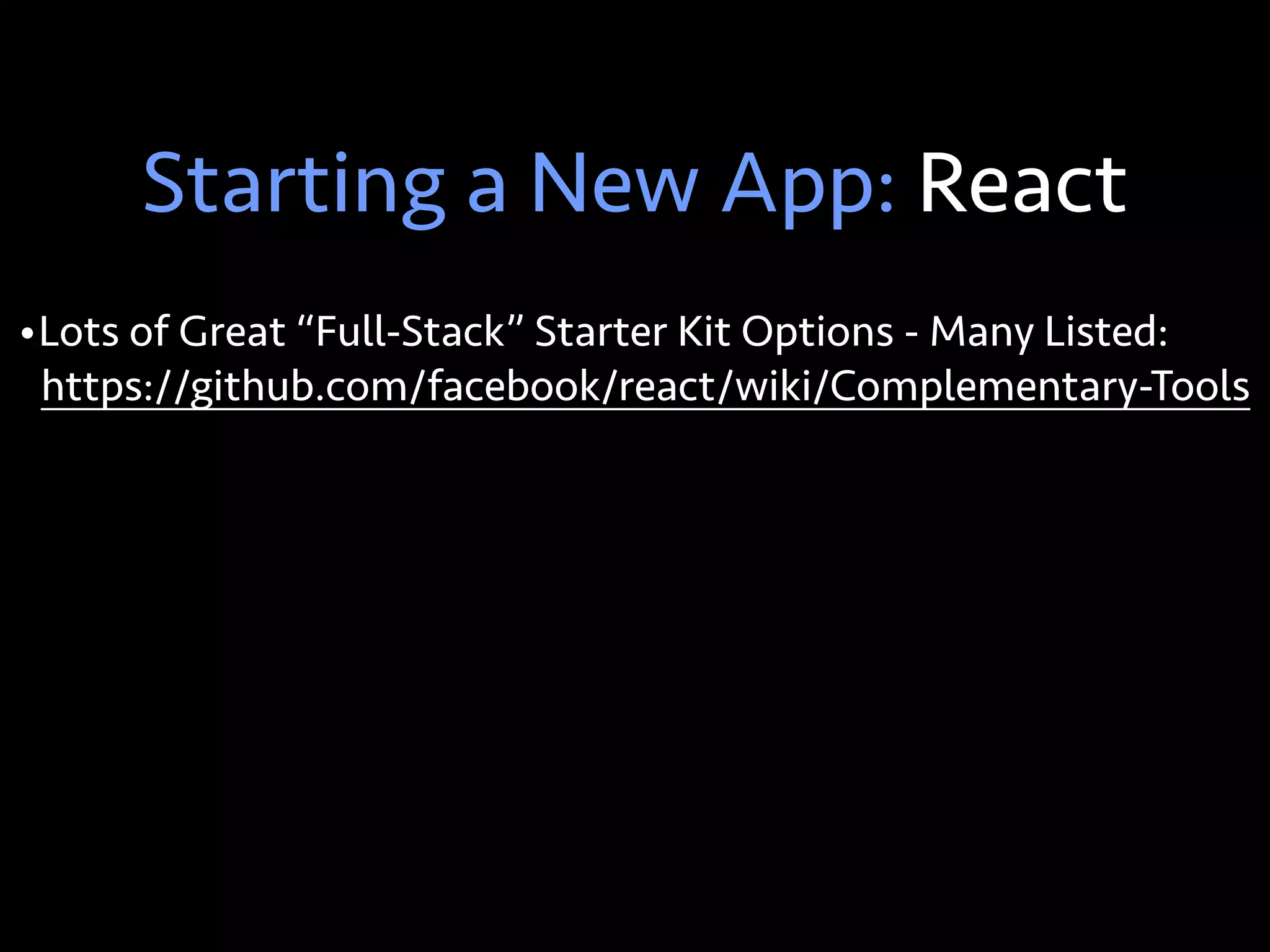 Starting a New App: React

•Lots of Great “Full-Stack” Starter Kit Options - Many Listed: https://github.com/facebook/react/wiki/Complementary-Tools